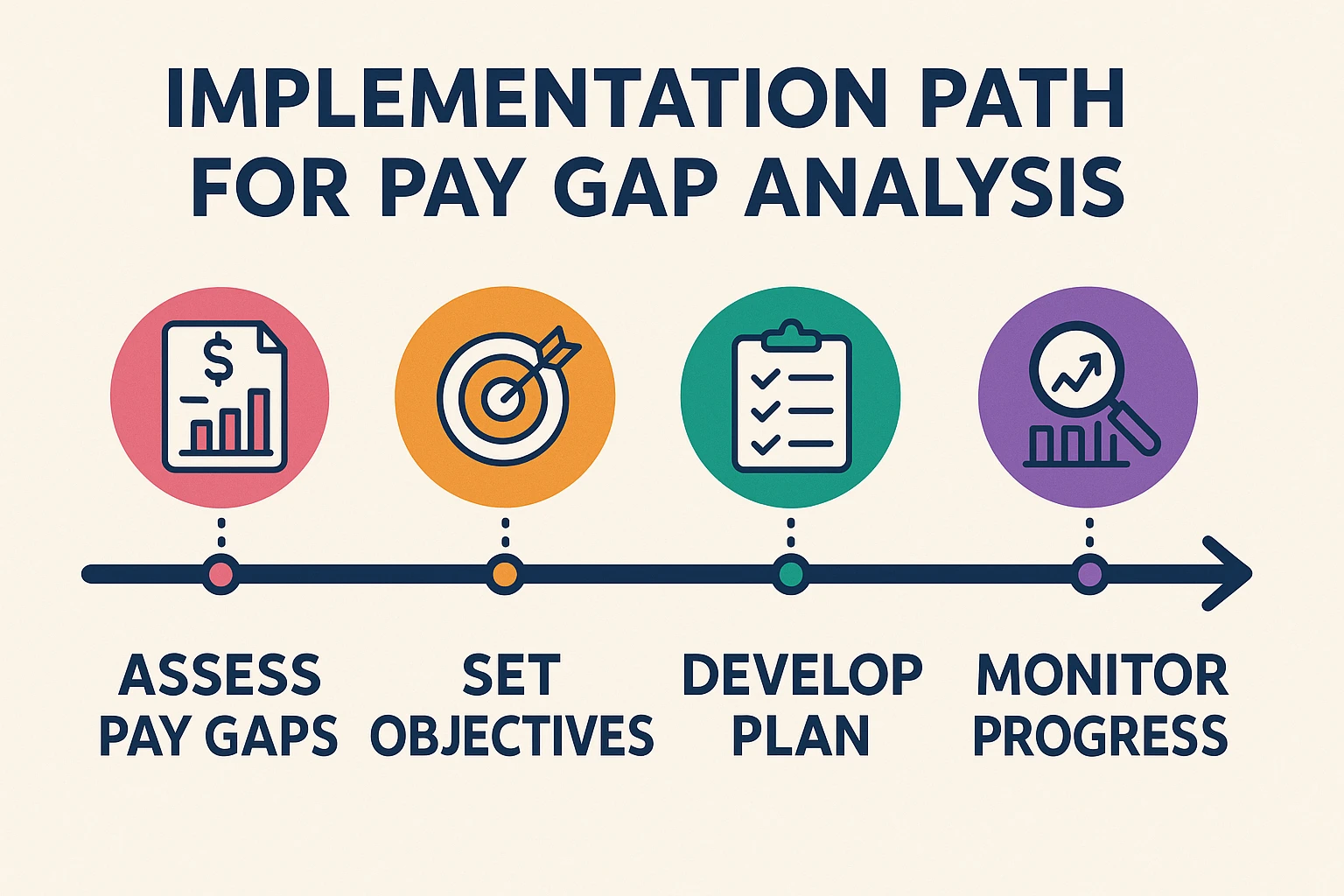 IMPLEMENTATION PATH FOR PAY GAP ANALYSIS

$

ASSESS PAY GAPS

SET OBJECTIVES

DEVELOP PLAN

MONITOR PROGRESS